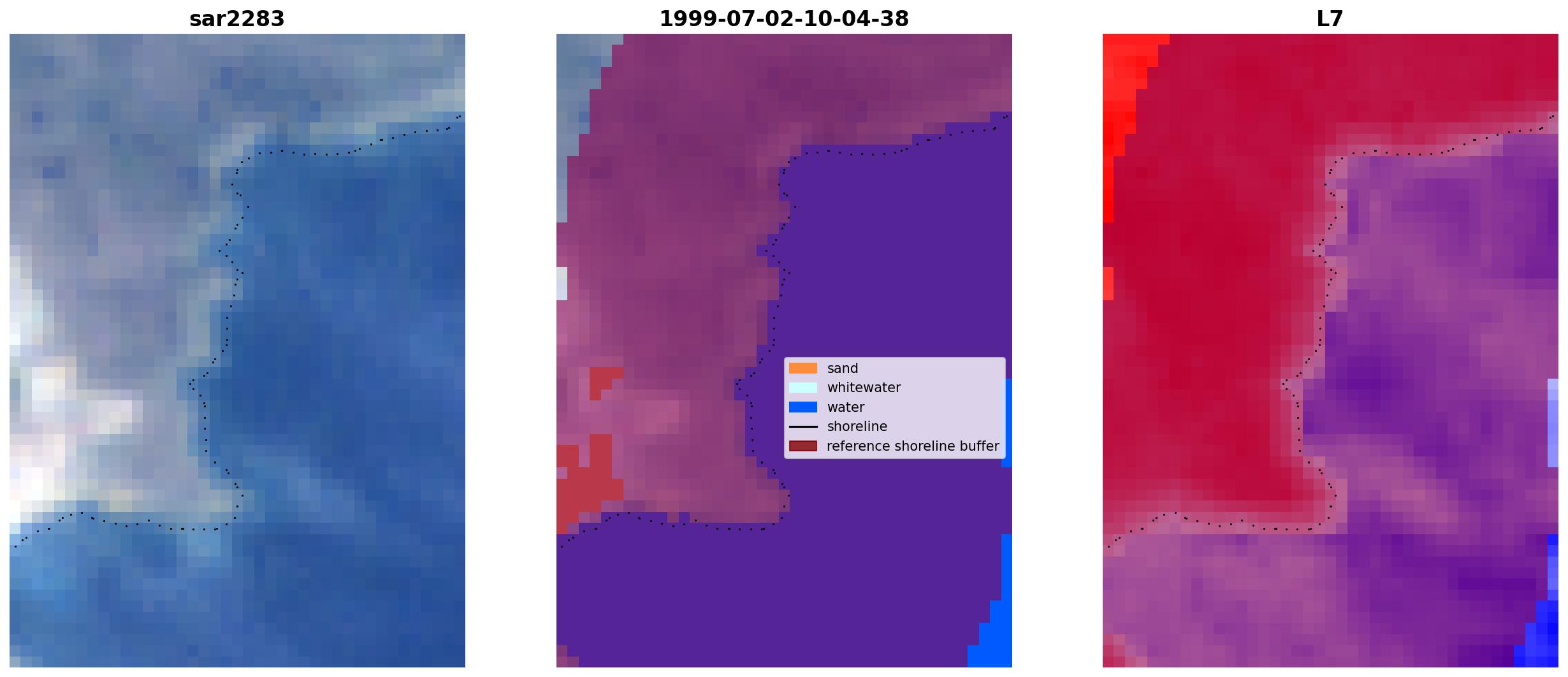 sar2283

1999-07-02-10-04-38

sand
whitewater
water
shoreline
reference shoreline buffer

L7